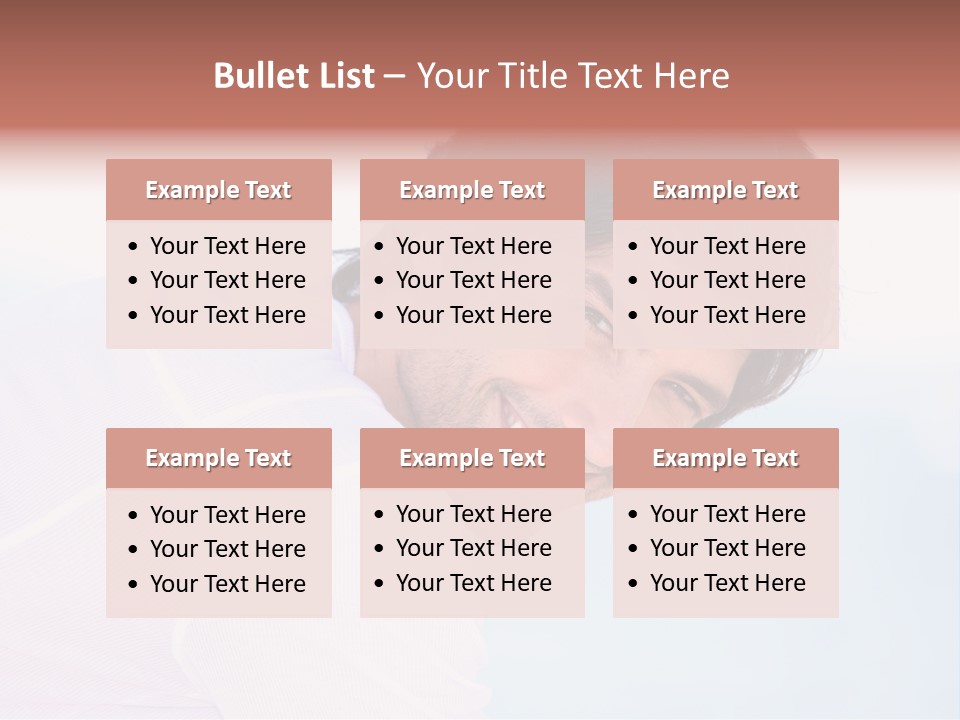 Bullet List – Your Title Text Here

Example Text
• Your Text Here
• Your Text Here
• Your Text Here

Example Text
• Your Text Here
• Your Text Here
• Your Text Here

Example Text
• Your Text Here
• Your Text Here
• Your Text Here

Example Text
• Your Text Here
• Your Text Here
• Your Text Here

Example Text
• Your Text Here
• Your Text Here
• Your Text Here

Example Text
• Your Text Here
• Your Text Here
• Your Text Here